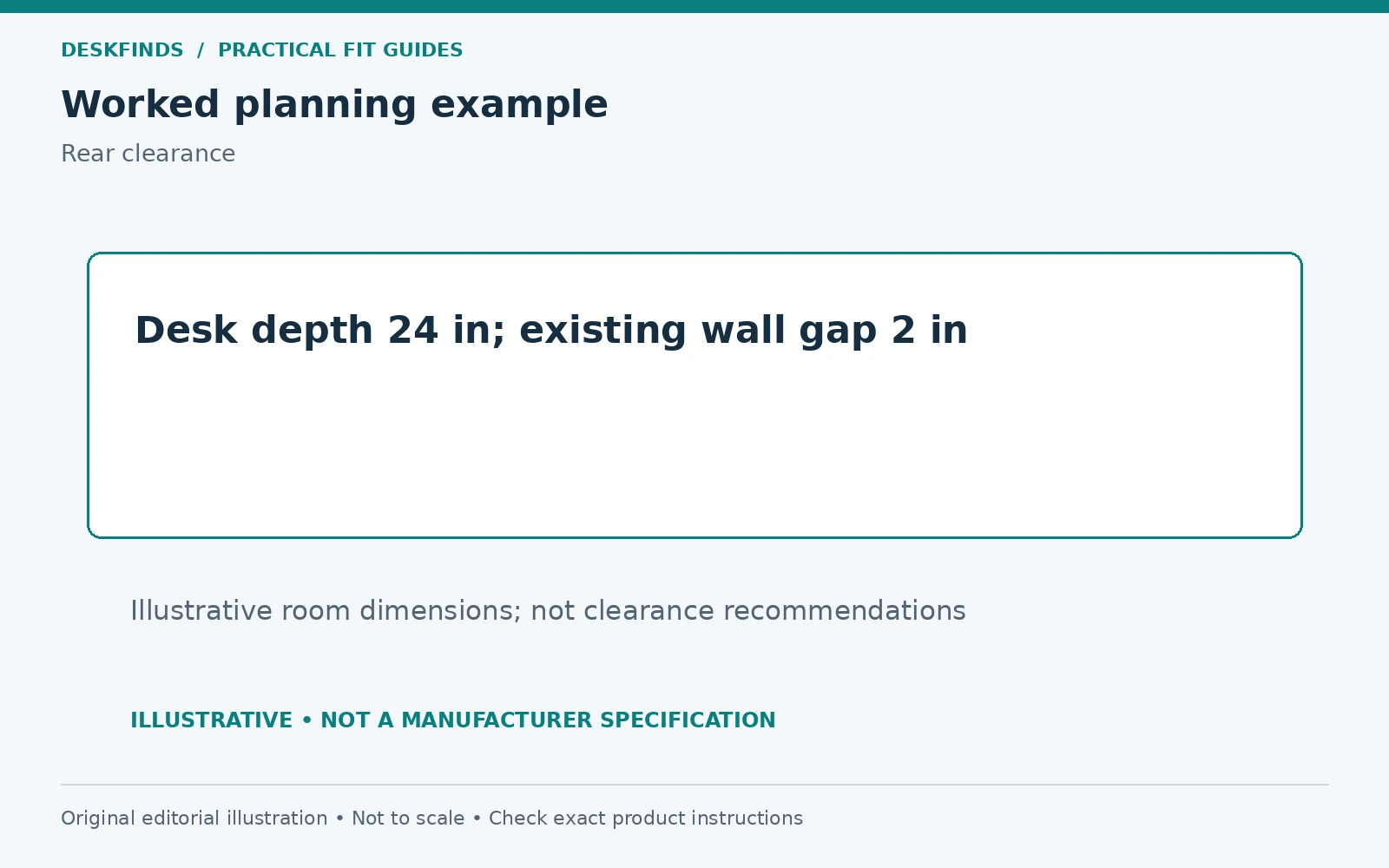 DESKFINDS / PRACTICAL FIT GUIDES

Worked planning example

Rear clearance

Desk depth 24 in; existing wall gap 2 in

Illustrative room dimensions; not clearance recommendations

ILLUSTRATIVE • NOT A MANUFACTURER SPECIFICATION

Original editorial illustration • Not to scale • Check exact product instructions